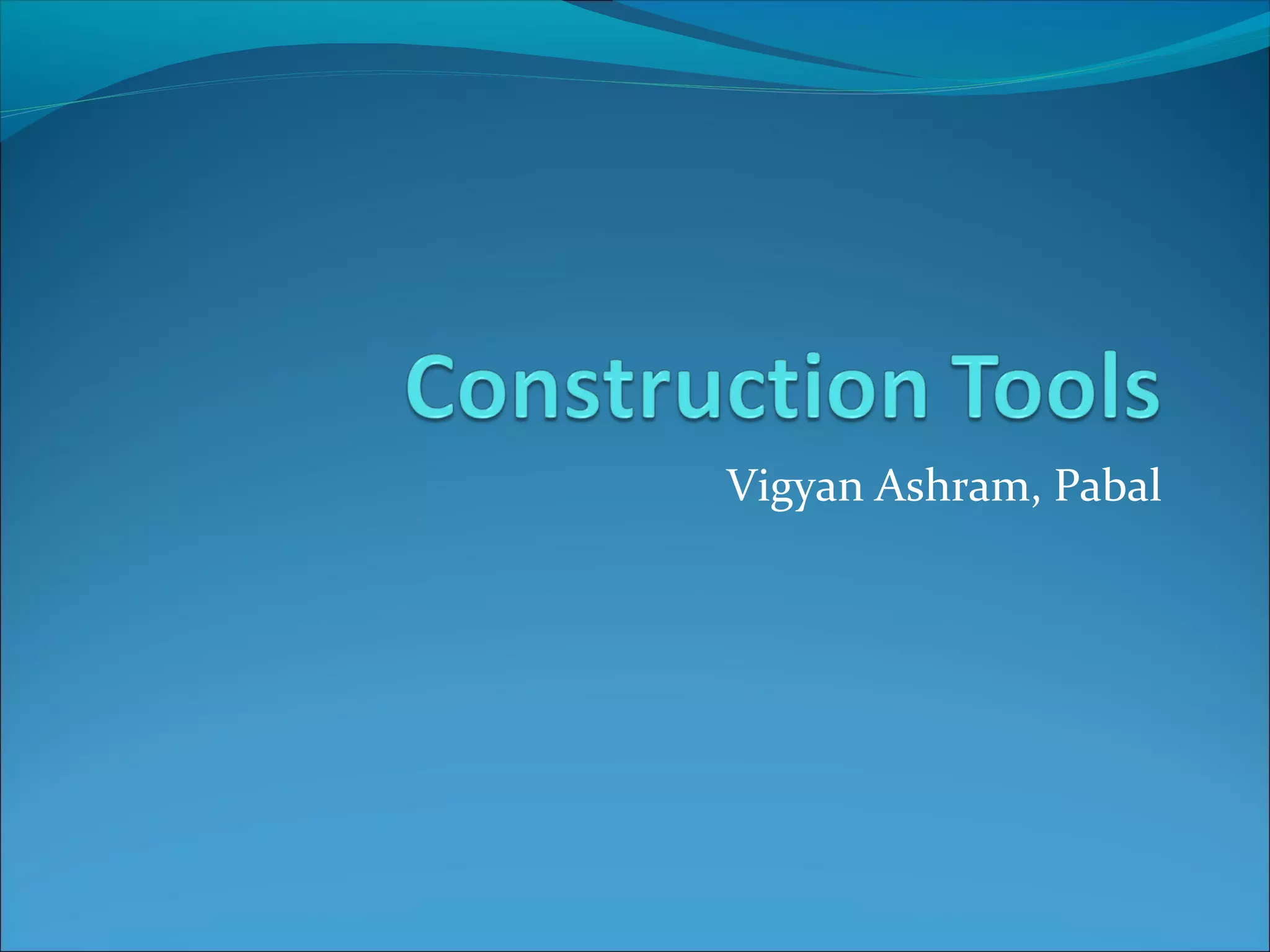 Construction Tools

Vigyan Ashram, Pabal